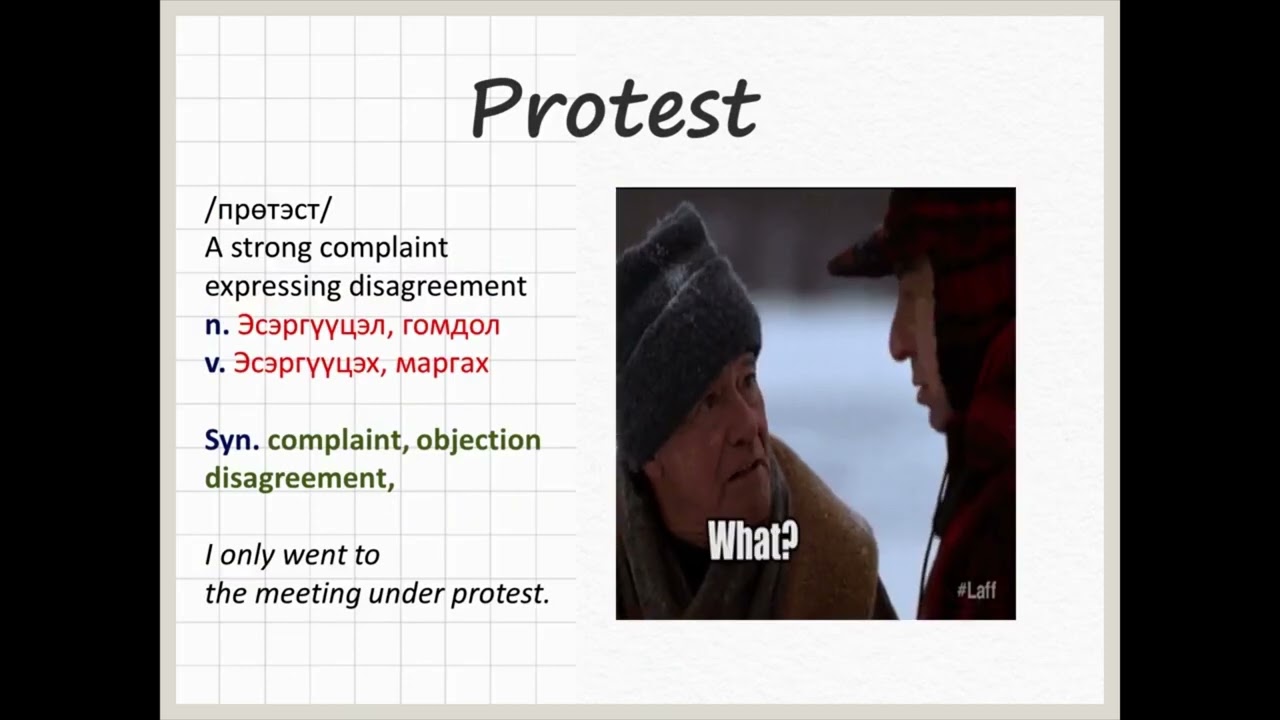 Protest

/прөтэст/
A strong complaint expressing disagreement
n. Эсэргүүцэл, гомдол
v. Эсэргүүцэх, маргах

Syn. complaint, objection disagreement,

I only went to the meeting under protest.

What?

#Laff